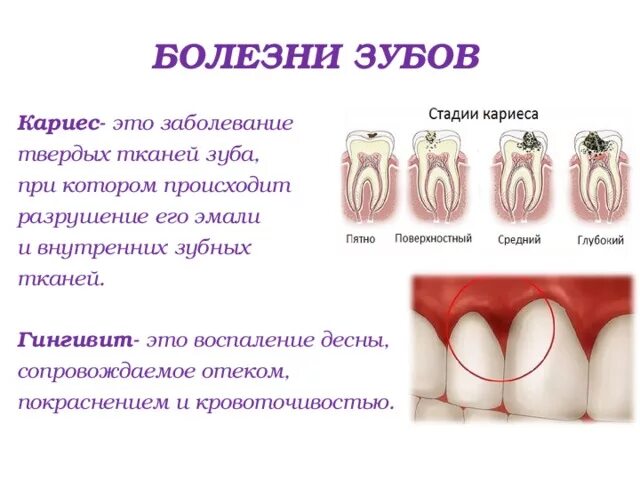 БОЛЕЗНИ ЗУБОВ

Кариес- это заболевание твердых тканей зуба, при котором происходит разрушение его эмали и внутренних зубных тканей.

Стадии кариеса

Пятно

Поверхностный

Средний

Глубокий

Гингивит- это воспаление десны, сопровождаемое отеком, покраснением и кровоточивостью.